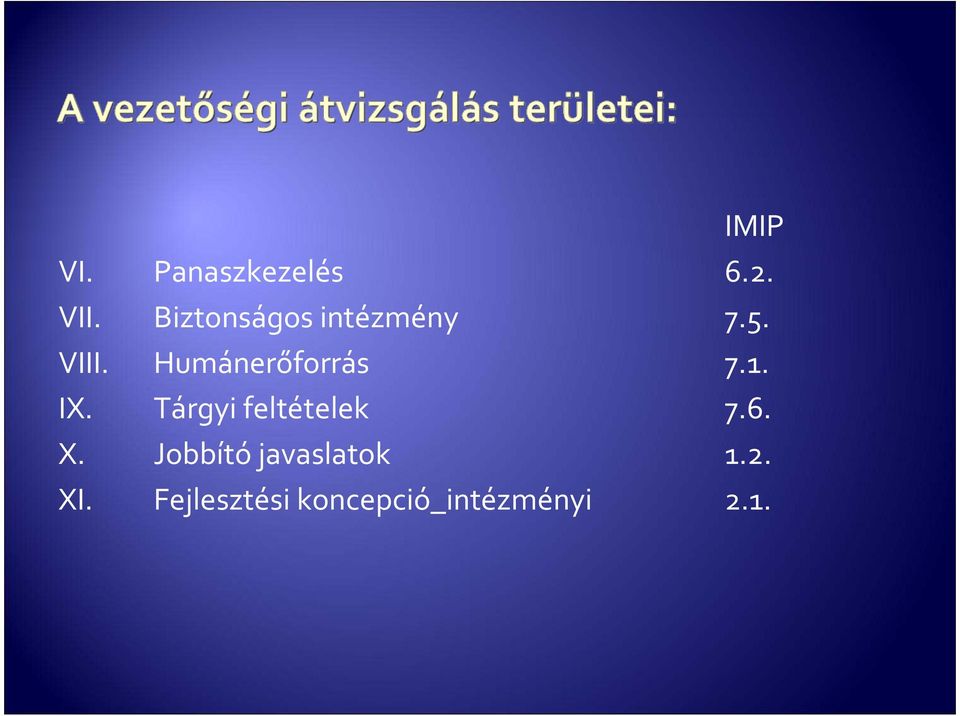 A vezetőségi átvizsgálás területei:

| | | IMIP |
|---|---|---|
| VI. | Panaszkezelés | 6.2. |
| VII. | Biztonságos intézmény | 7.5. |
| VIII. | Humánerőforrás | 7.1. |
| IX. | Tárgyi feltételek | 7.6. |
| X. | Jobbító javaslatok | 1.2. |
| XI. | Fejlesztési koncepció_intézményi | 2.1. |